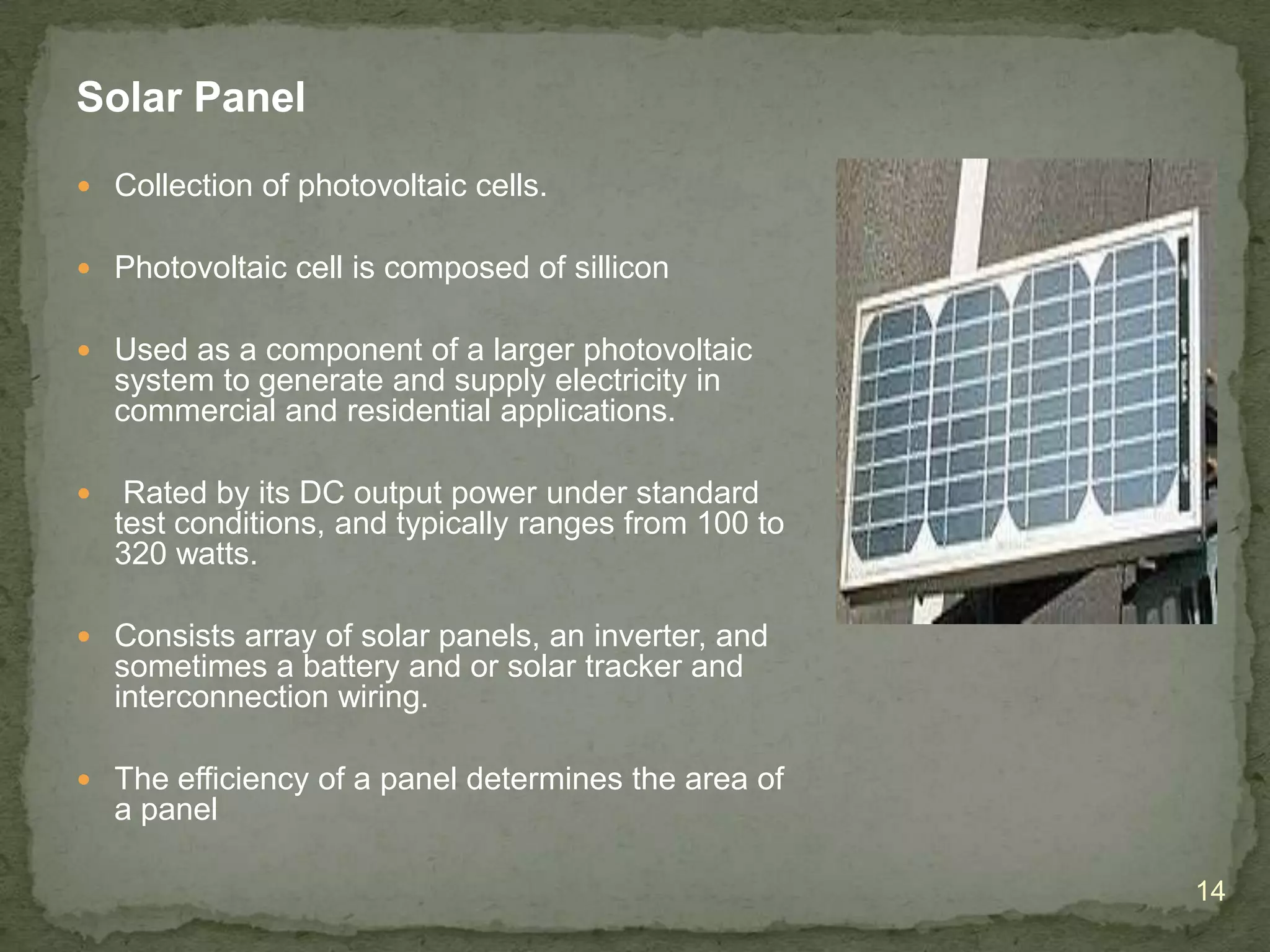 Solar Panel

- Collection of photovoltaic cells.

- Photovoltaic cell is composed of sillicon

- Used as a component of a larger photovoltaic system to generate and supply electricity in commercial and residential applications.

- Rated by its DC output power under standard test conditions, and typically ranges from 100 to 320 watts.

- Consists array of solar panels, an inverter, and sometimes a battery and or solar tracker and interconnection wiring.

- The efficiency of a panel determines the area of a panel

14